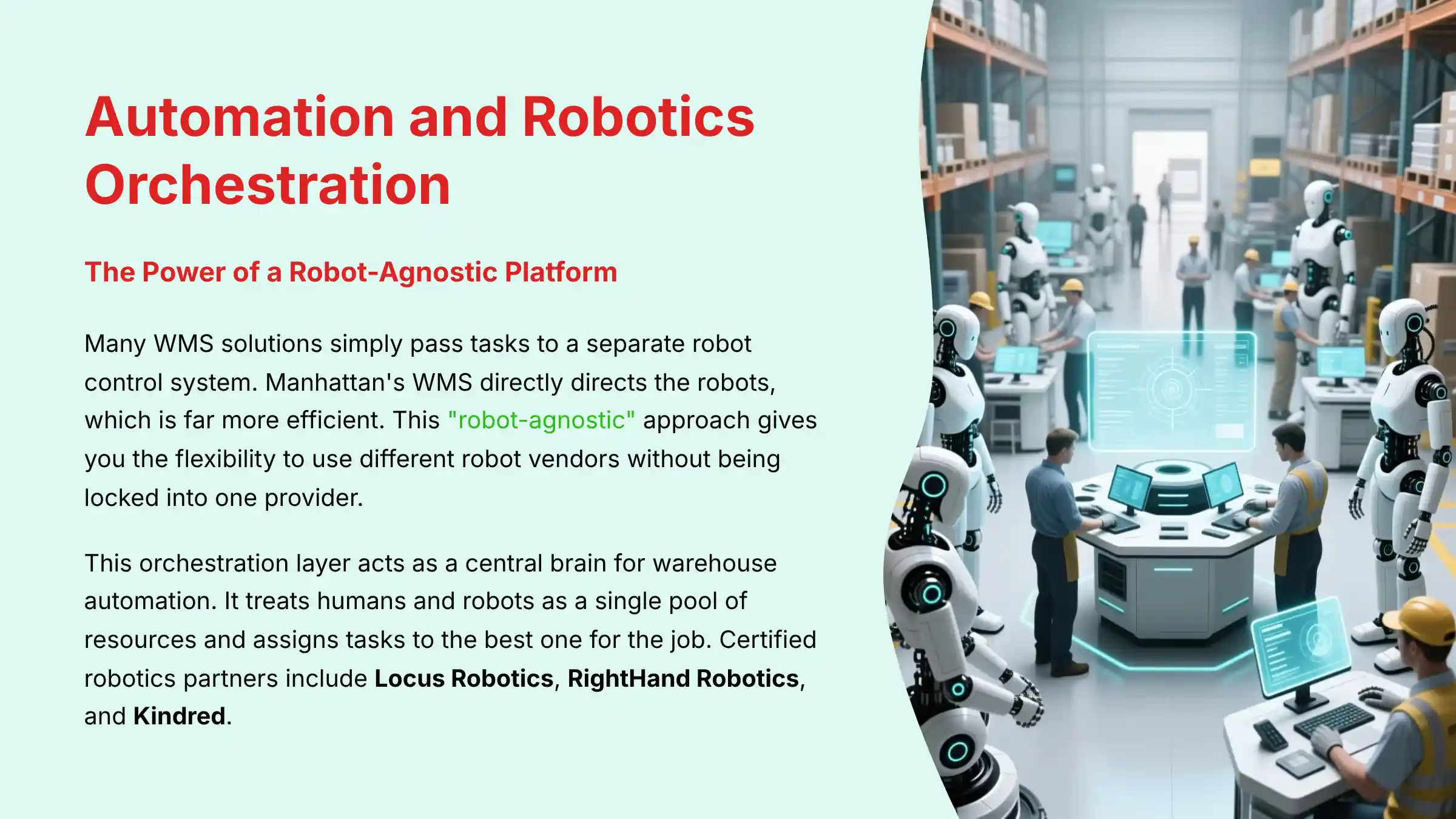 Automation and Robotics Orchestration

The Power of a Robot-Agnostic Platform

Many WMS solutions simply pass tasks to a separate robot control system. Manhattan's WMS directly directs the robots, which is far more efficient. This "robot-agnostic" approach gives you the flexibility to use different robot vendors without being locked into one provider.

This orchestration layer acts as a central brain for warehouse automation. It treats humans and robots as a single pool of resources and assigns tasks to the best one for the job. Certified robotics partners include Locus Robotics, RightHand Robotics, and Kindred.